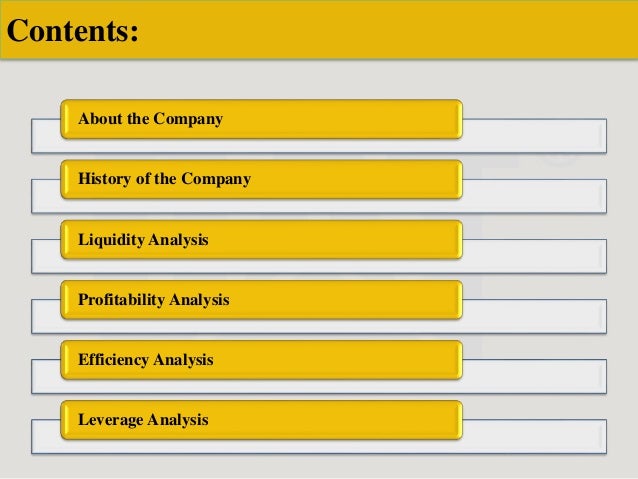 Contents:

About the Company

History of the Company

Liquidity Analysis

Profitability Analysis

Efficiency Analysis

Leverage Analysis